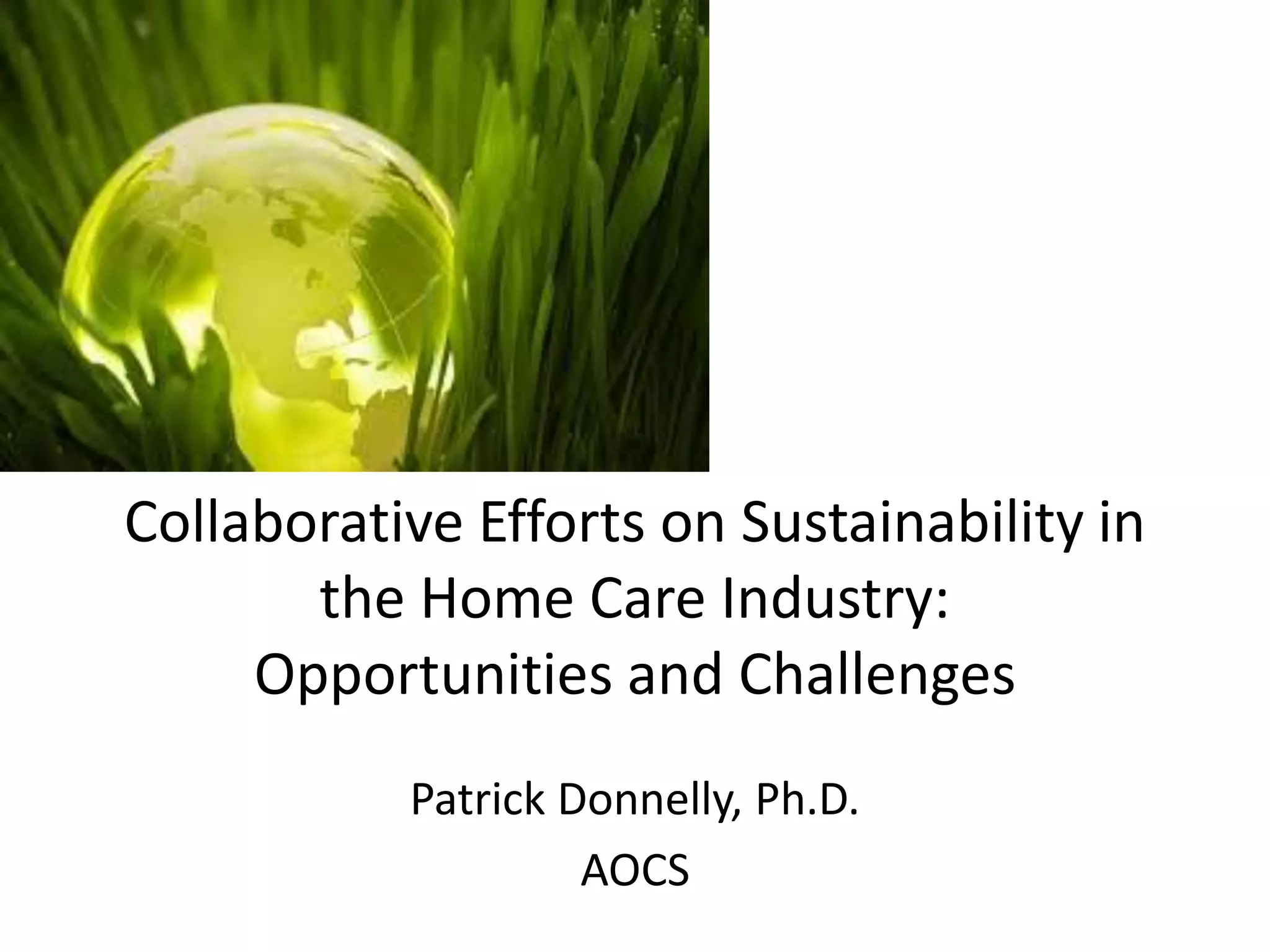 Collaborative Efforts on Sustainability in the Home Care Industry: Opportunities and Challenges

Patrick Donnelly, Ph.D.

AOCS